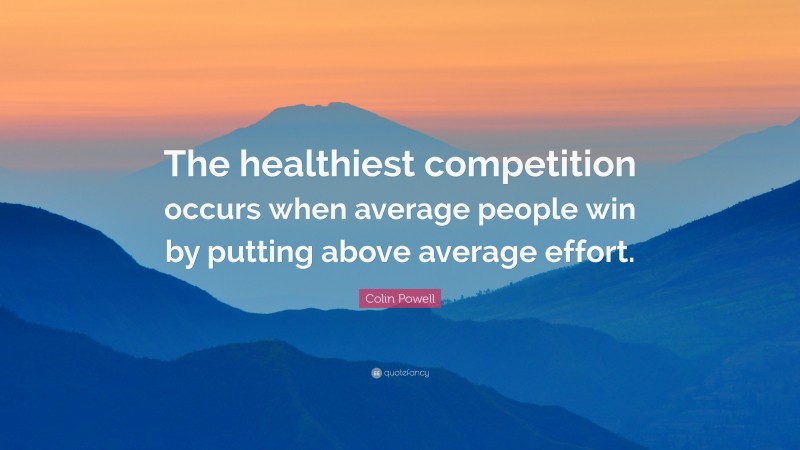 The healthiest competition occurs when average people win by putting above average effort.

Colin Powell

quotefancy